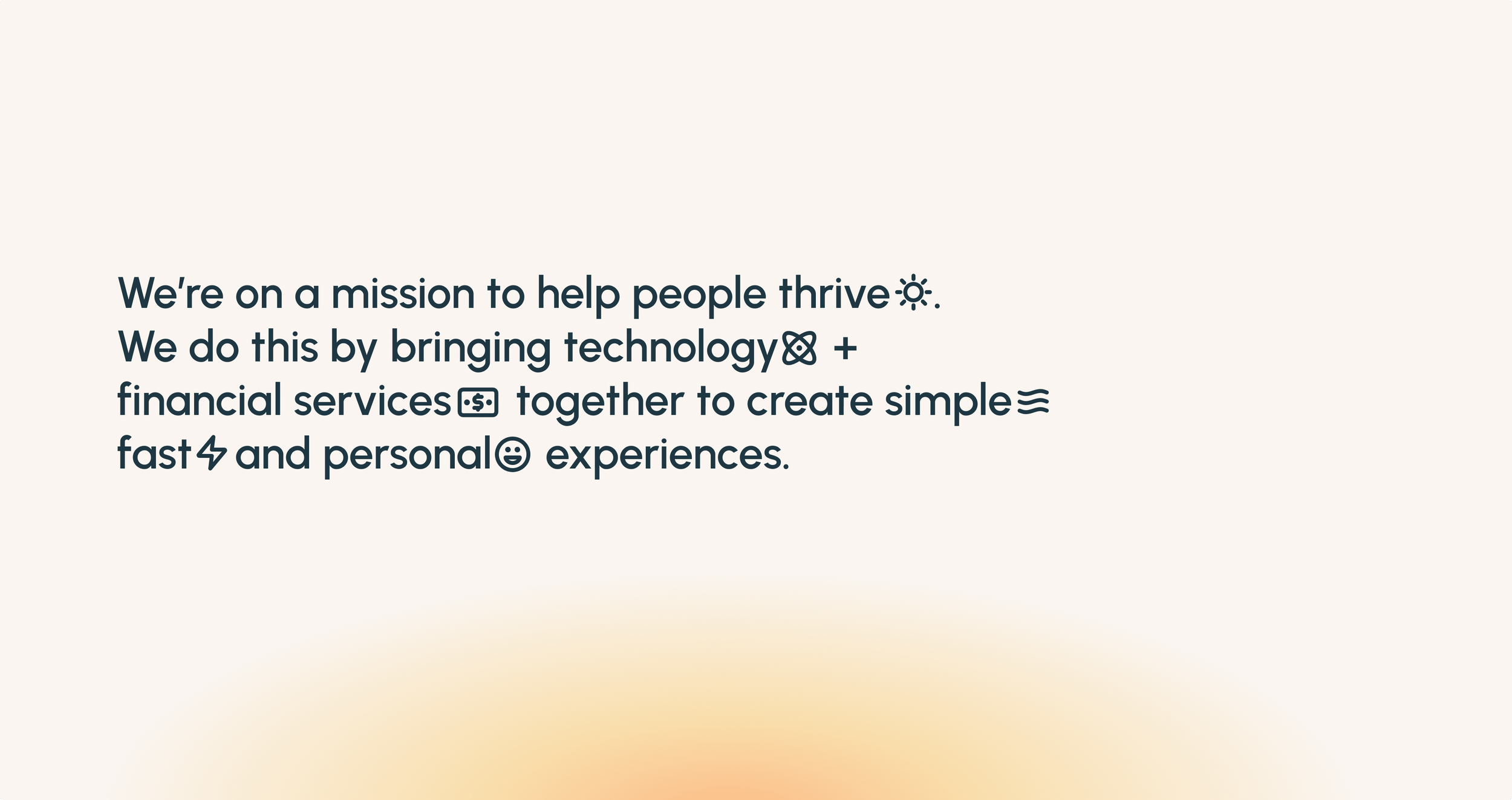 We're on a mission to help people thrive. We do this by bringing technology + financial services together to create simple fast and personal experiences.